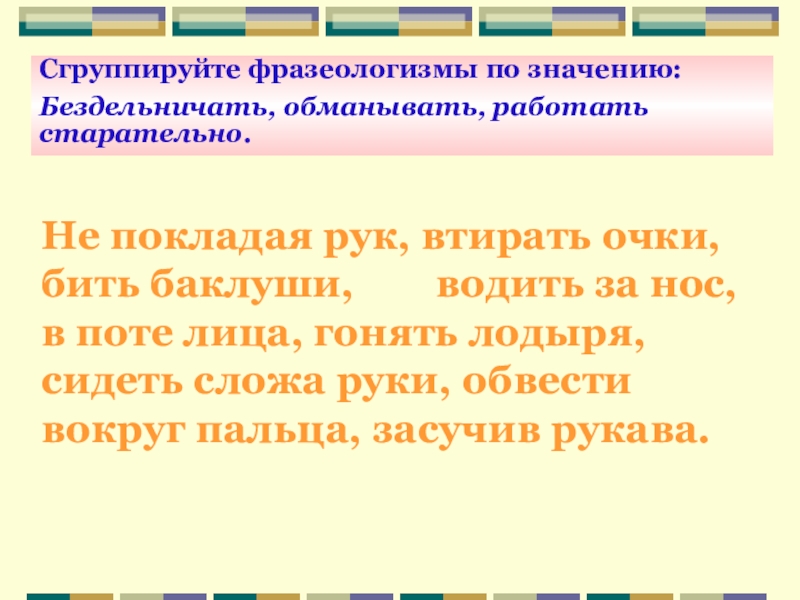 Сгруппируйте фразеологизмы по значению:

Бездельничать, обманывать, работать старательно.

Не покладая рук, втирать очки, бить баклуши, водить за нос, в поте лица, гонять лодыря, сидеть сложа руки, обвести вокруг пальца, засучив рукава.